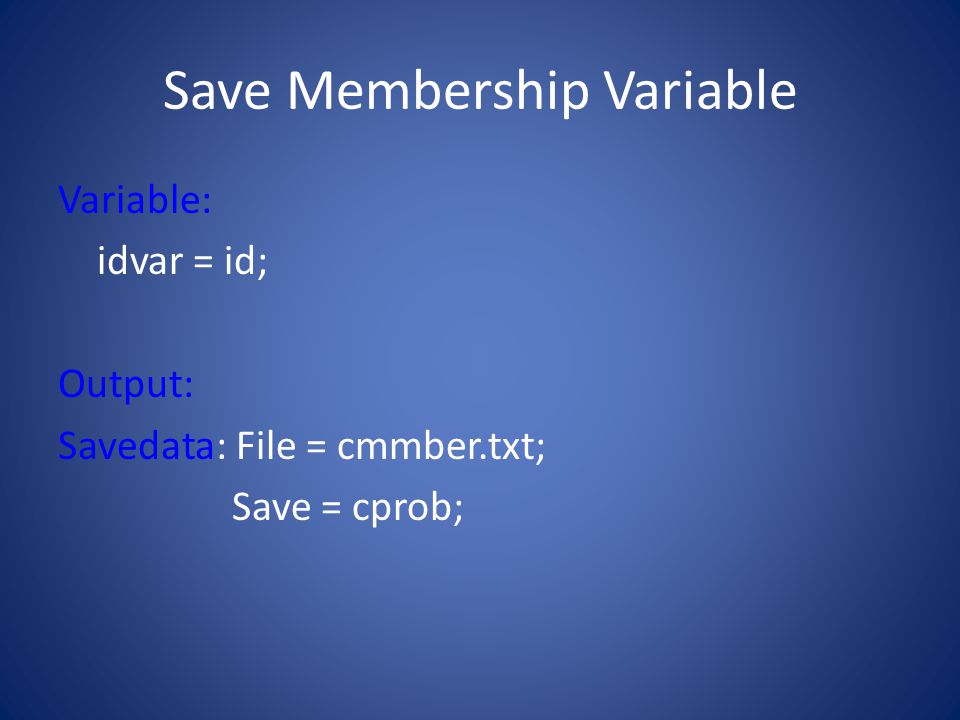 Save Membership Variable

Variable:
idvar = id;

Output:
Savedata: File = cmmber.txt;
Save = cprob;